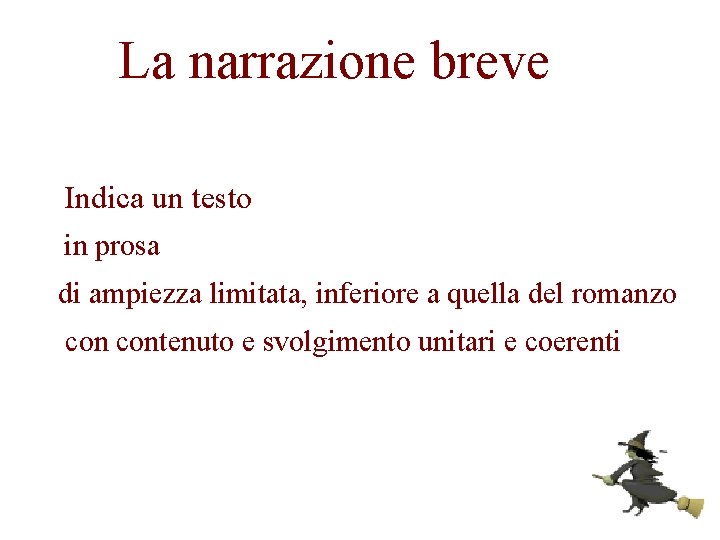 La narrazione breve

Indica un testo

in prosa

di ampiezza limitata, inferiore a quella del romanzo

con contenuto e svolgimento unitari e coerenti